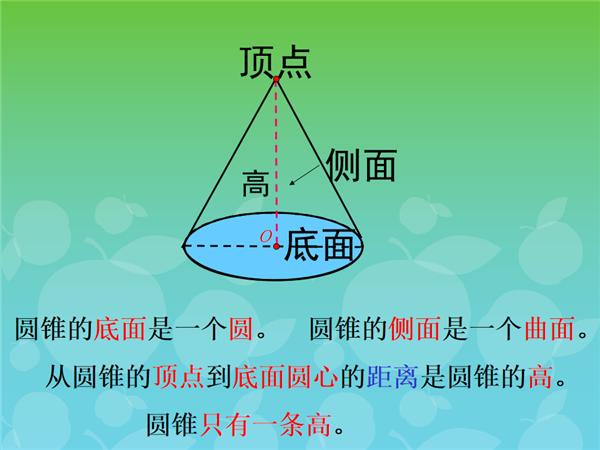 顶点

侧面

高

$O$

底面

圆锥的底面是一个圆。 圆锥的侧面是一个曲面。

从圆锥的顶点到底面圆心的距离是圆锥的高。

圆锥只有一条高。